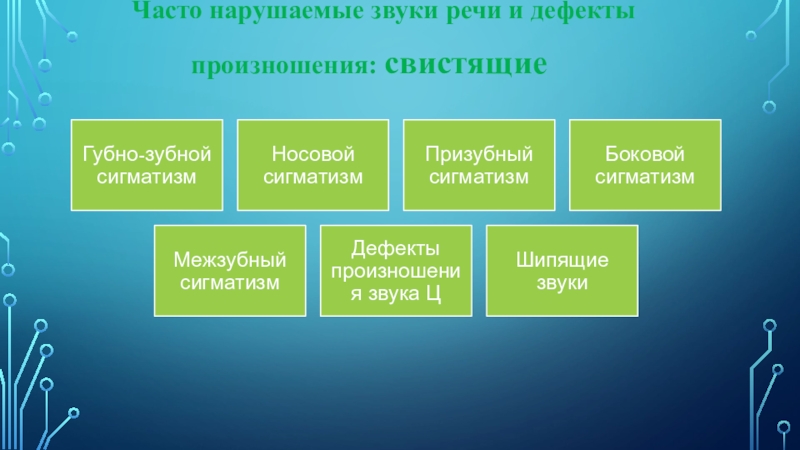 Часто нарушаемые звуки речи и дефекты произношения: свистящие

Губно-зубной сигматизм

Носовой сигматизм

Призубный сигматизм

Боковой сигматизм

Межзубный сигматизм

Дефекты произношения звука Ц

Шипящие звуки